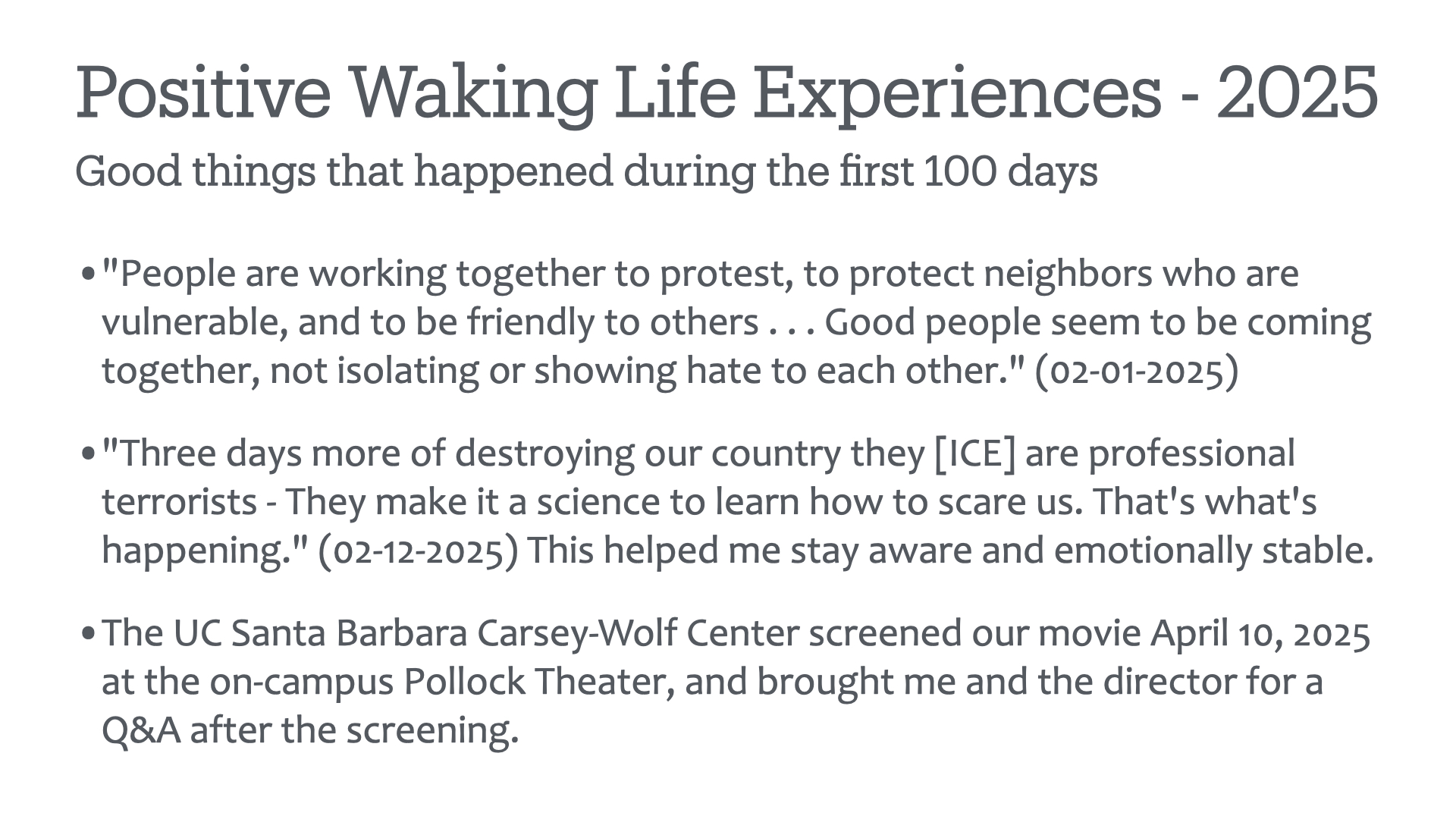 Positive Waking Life Experiences - 2025

Good things that happened during the first 100 days

• "People are working together to protest, to protect neighbors who are vulnerable, and to be friendly to others . . . Good people seem to be coming together, not isolating or showing hate to each other." (02-01-2025)

• "Three days more of destroying our country they [ICE] are professional terrorists - They make it a science to learn how to scare us. That's what's happening." (02-12-2025) This helped me stay aware and emotionally stable.

• The UC Santa Barbara Carsey-Wolf Center screened our movie April 10, 2025 at the on-campus Pollock Theater, and brought me and the director for a Q&A after the screening.